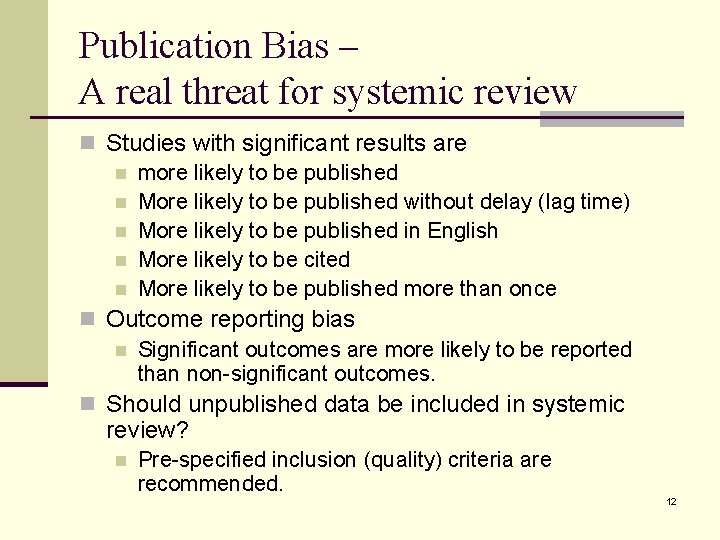 Publication Bias –
A real threat for systemic review

- Studies with significant results are
  - more likely to be published
  - More likely to be published without delay (lag time)
  - More likely to be published in English
  - More likely to be cited
  - More likely to be published more than once
- Outcome reporting bias
  - Significant outcomes are more likely to be reported than non-significant outcomes.
- Should unpublished data be included in systemic review?
  - Pre-specified inclusion (quality) criteria are recommended.

12